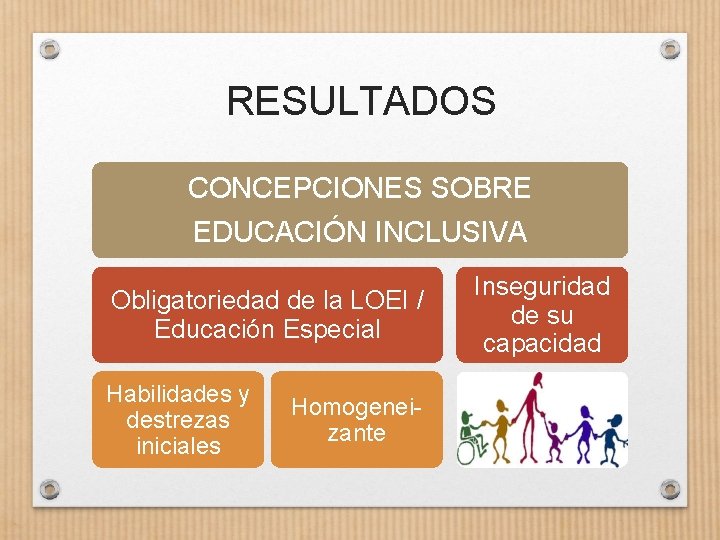 RESULTADOS

CONCEPCIONES SOBRE EDUCACIÓN INCLUSIVA

Obligatoriedad de la LOEI / Educación Especial

Inseguridad de su capacidad

Habilidades y destrezas iniciales

Homogeneizante